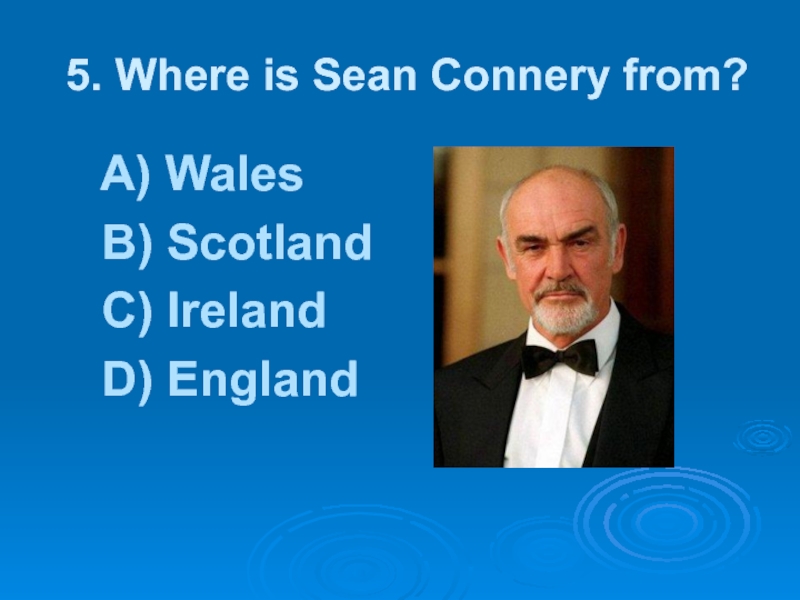 5. Where is Sean Connery from?

A) Wales
B) Scotland
C) Ireland
D) England